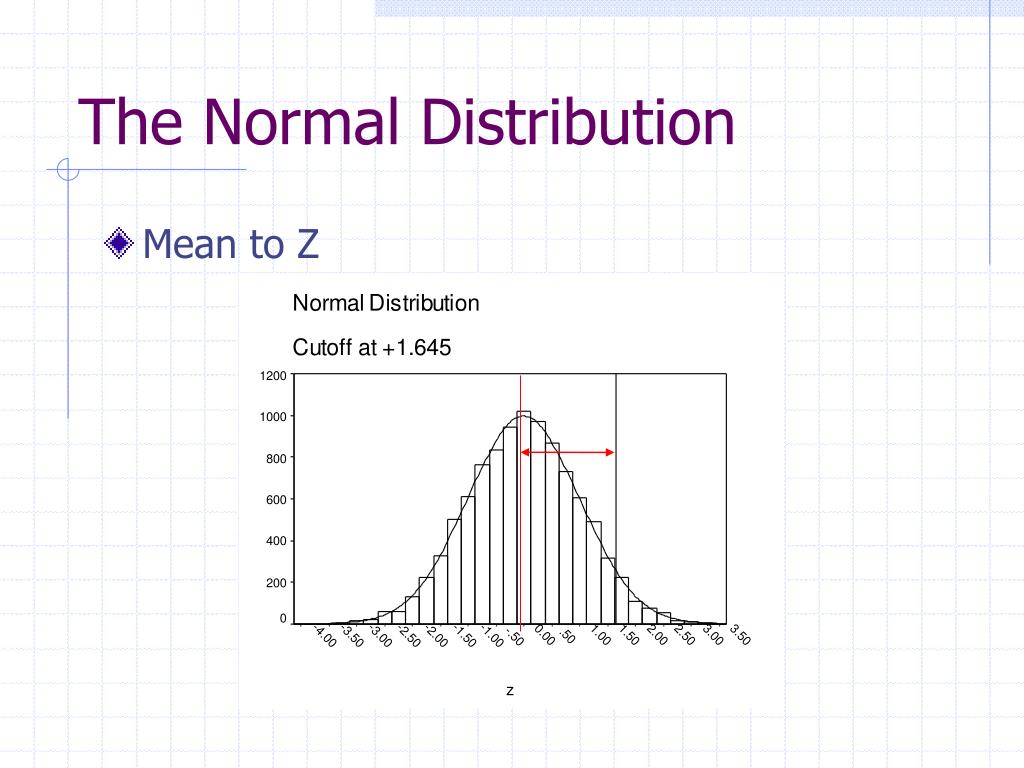 The Normal Distribution

Mean to Z

Normal Distribution

Cutoff at +1.645

1200
1000
800
600
400
200
0

-4.00 -3.50 -3.00 -2.50 -2.00 -1.50 -1.00 -.50 0.00 .50 1.00 1.50 2.00 2.50 3.00 3.50

z